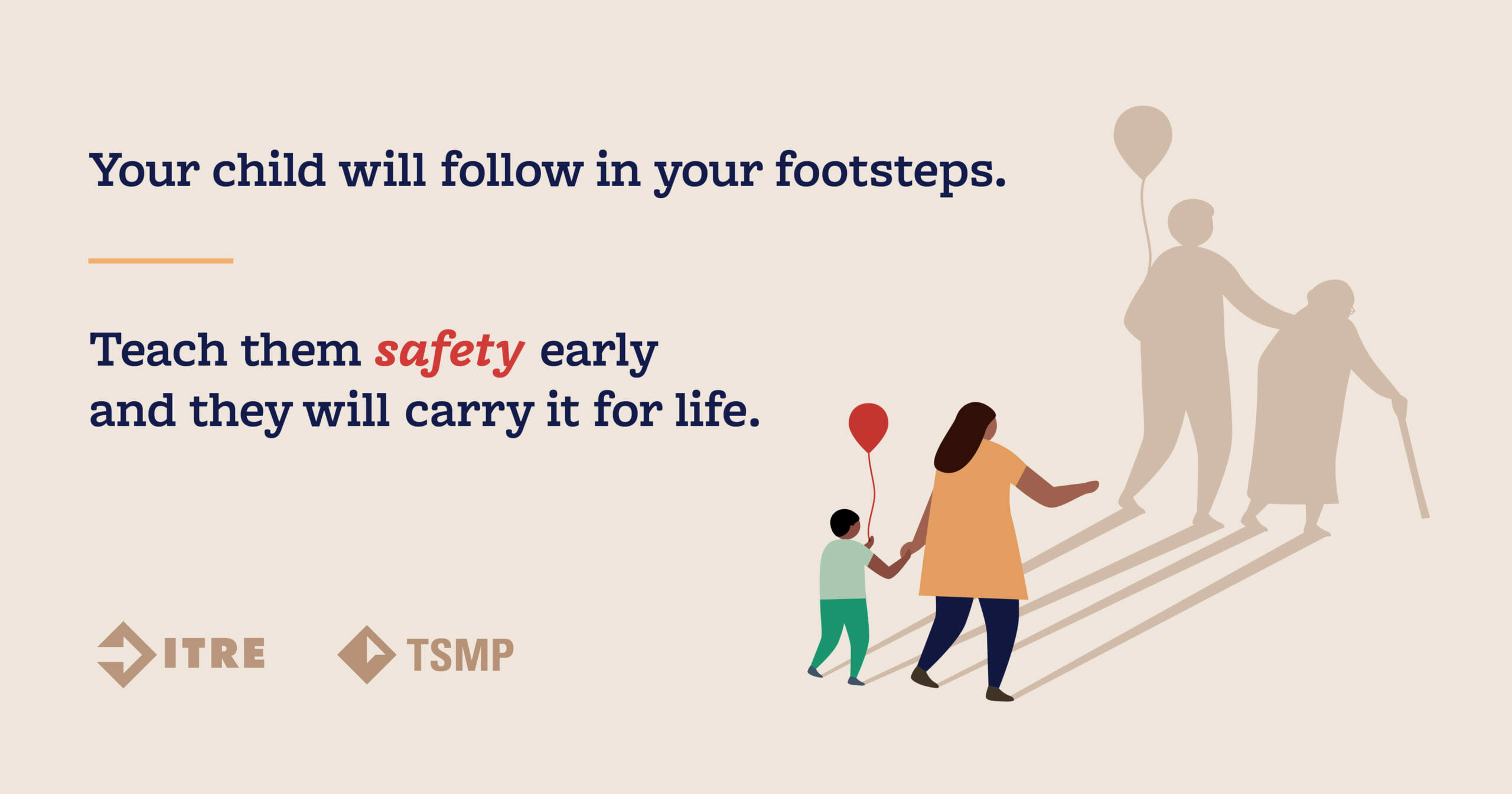 Your child will follow in your footsteps.

Teach them safety early and they will carry it for life.

ITRE TSMP